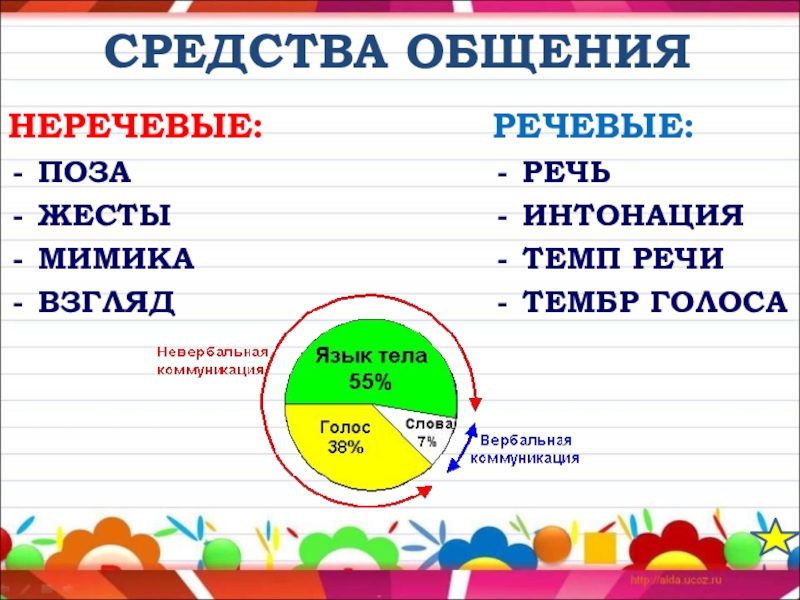 СРЕДСТВА ОБЩЕНИЯ

НЕРЕЧЕВЫЕ:
- ПОЗА
- ЖЕСТЫ
- МИМИКА
- ВЗГЛЯД

РЕЧЕВЫЕ:
- РЕЧЬ
- ИНТОНАЦИЯ
- ТЕМП РЕЧИ
- ТЕМБР ГОЛОСА

Невербальная коммуникация

Язык тела 55%

Голос 38%

Слова 7%

Вербальная коммуникация

http://aida.ucoz.ru